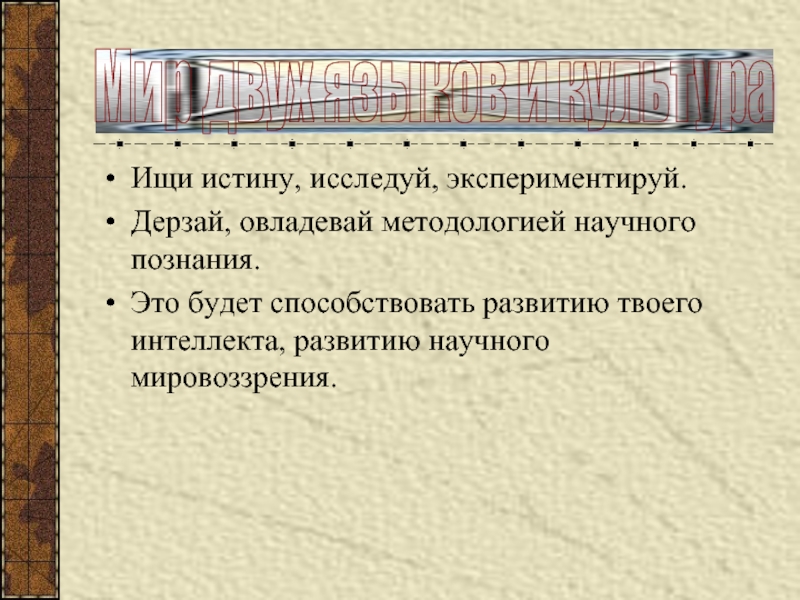 Мир двух языков и культура

• Ищи истину, исследуй, экспериментируй.
• Дерзай, овладевай методологией научного познания.
• Это будет способствовать развитию твоего интеллекта, развитию научного мировоззрения.